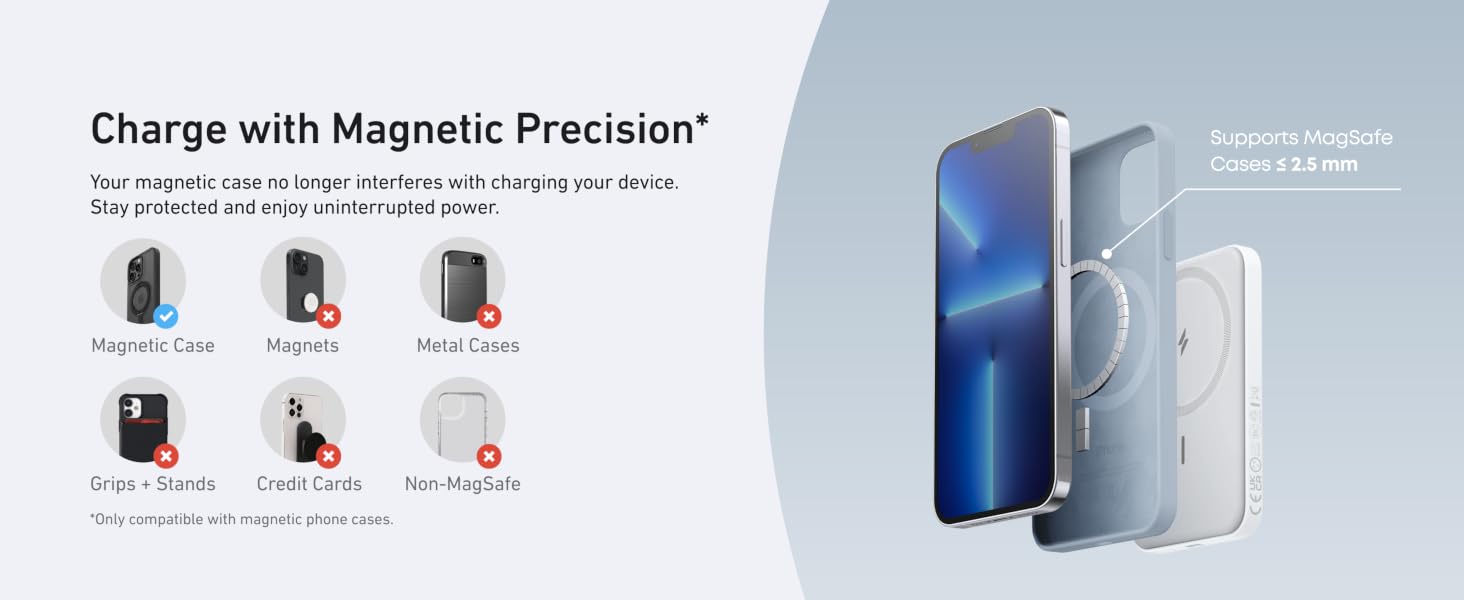 Charge with Magnetic Precision*

Your magnetic case no longer interferes with charging your device. Stay protected and enjoy uninterrupted power.

Magnetic Case

Magnets

Metal Cases

Grips + Stands

Credit Cards

Non-MagSafe

*Only compatible with magnetic phone cases.

Supports MagSafe
Cases ≤ 2.5 mm